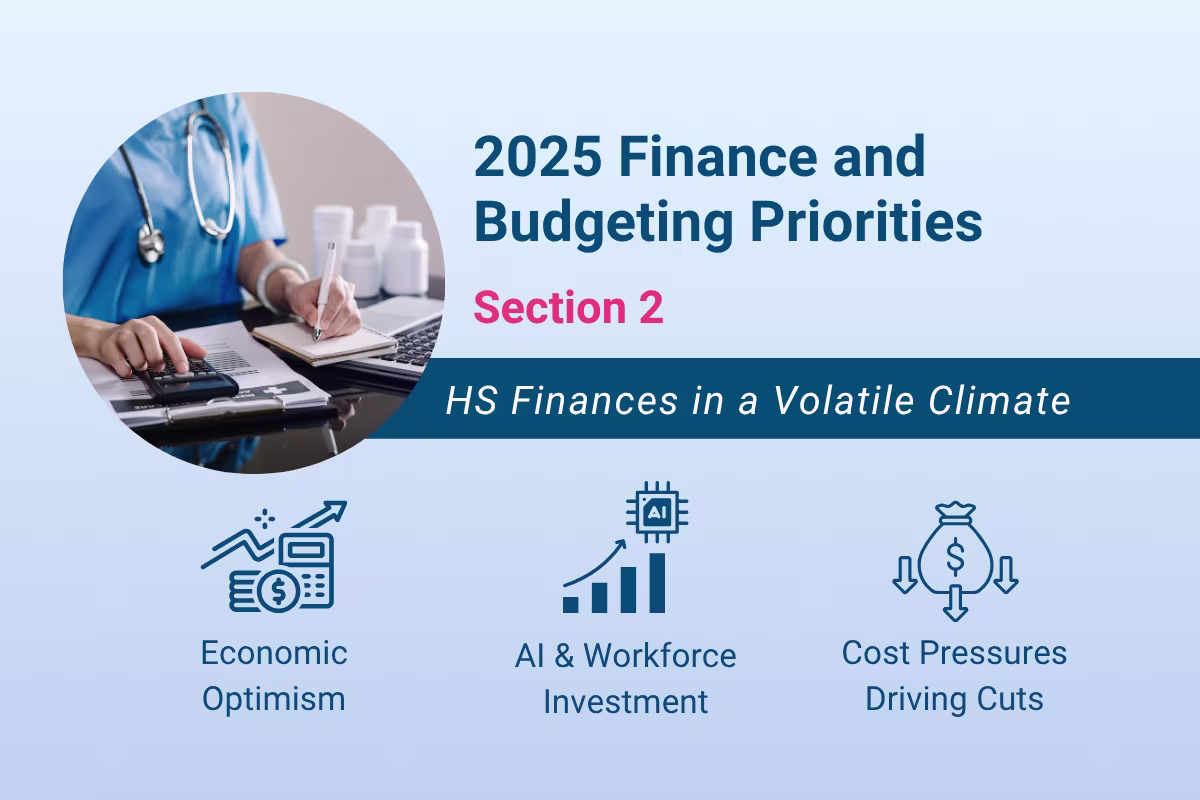 2025 Finance and Budgeting Priorities

Section 2

HS Finances in a Volatile Climate

AI

Economic Optimism

AI & Workforce Investment

$

Cost Pressures Driving Cuts